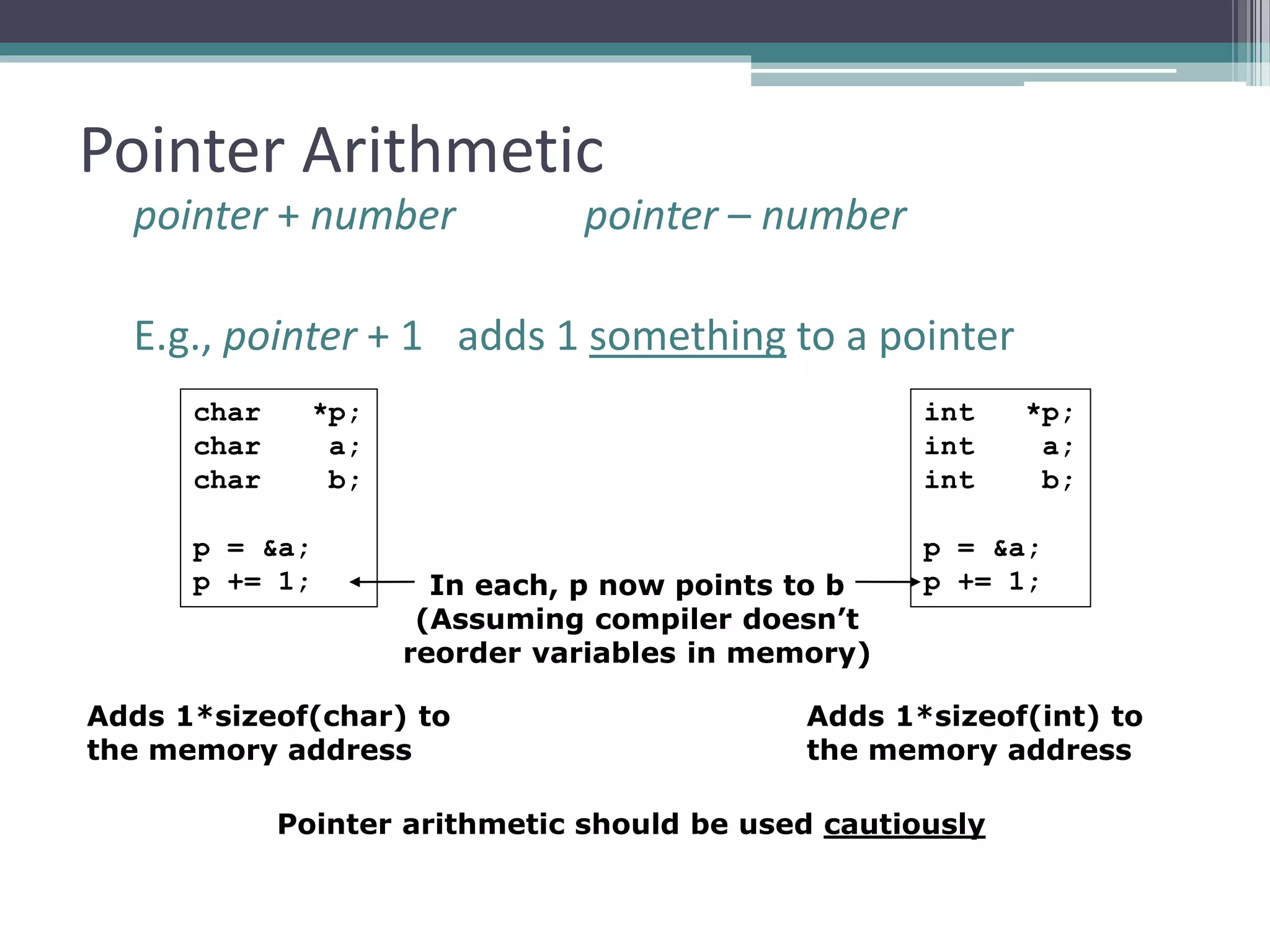 Pointer Arithmetic

pointer + number pointer – number

E.g., pointer + 1 adds 1 something to a pointer

char *p;
char a;
char b;

p = &a;
p += 1;

In each, p now points to b
(Assuming compiler doesn’t reorder variables in memory)

int *p;
int a;
int b;

p = &a;
p += 1;

Adds 1*sizeof(char) to the memory address

Adds 1*sizeof(int) to the memory address

Pointer arithmetic should be used cautiously